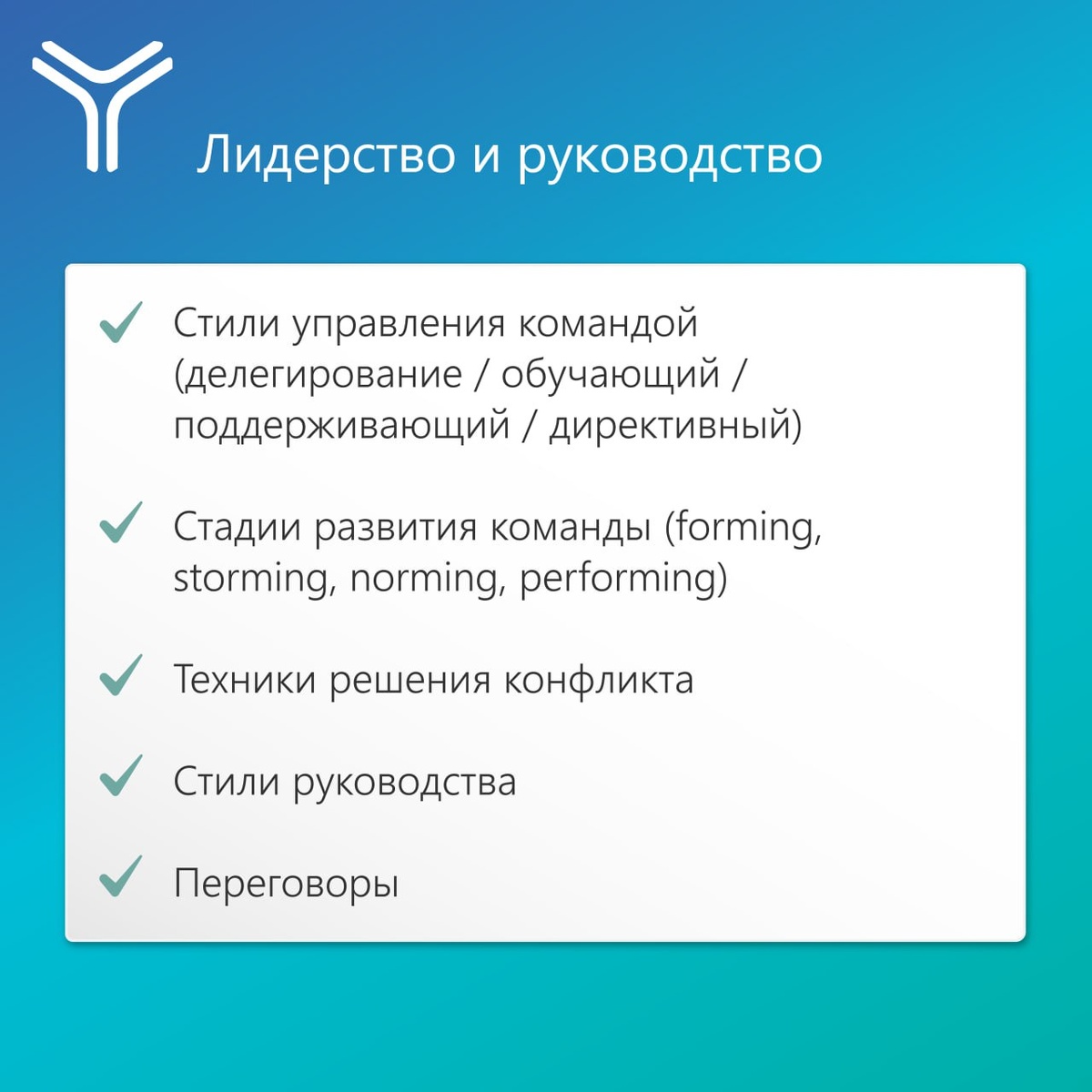 Лидерство и руководство

Стили управления командой (делегирование / обучающий / поддерживающий / директивный)

Стадии развития команды (forming, storming, norming, performing)

Техники решения конфликта

Стили руководства

Переговоры